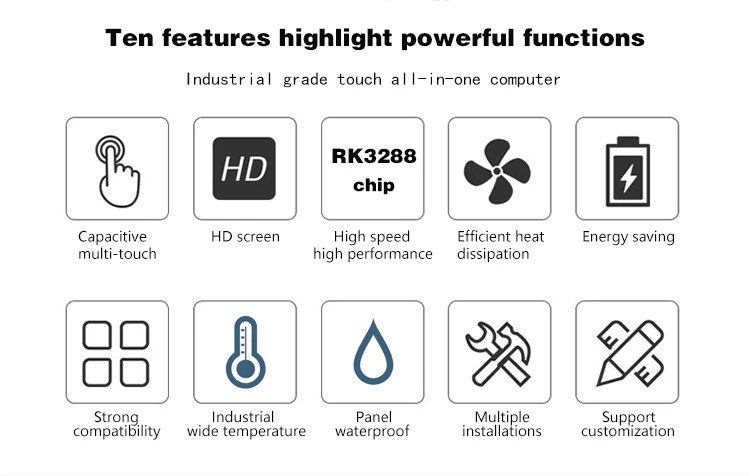 Ten features highlight powerful functions

Industrial grade touch all-in-one computer

Capacitive multi-touch

HD

HD screen

RK3288 chip

High speed high performance

Efficient heat dissipation

Energy saving

Strong compatibility

Industrial wide temperature

Panel waterproof

Multiple installations

Support customization